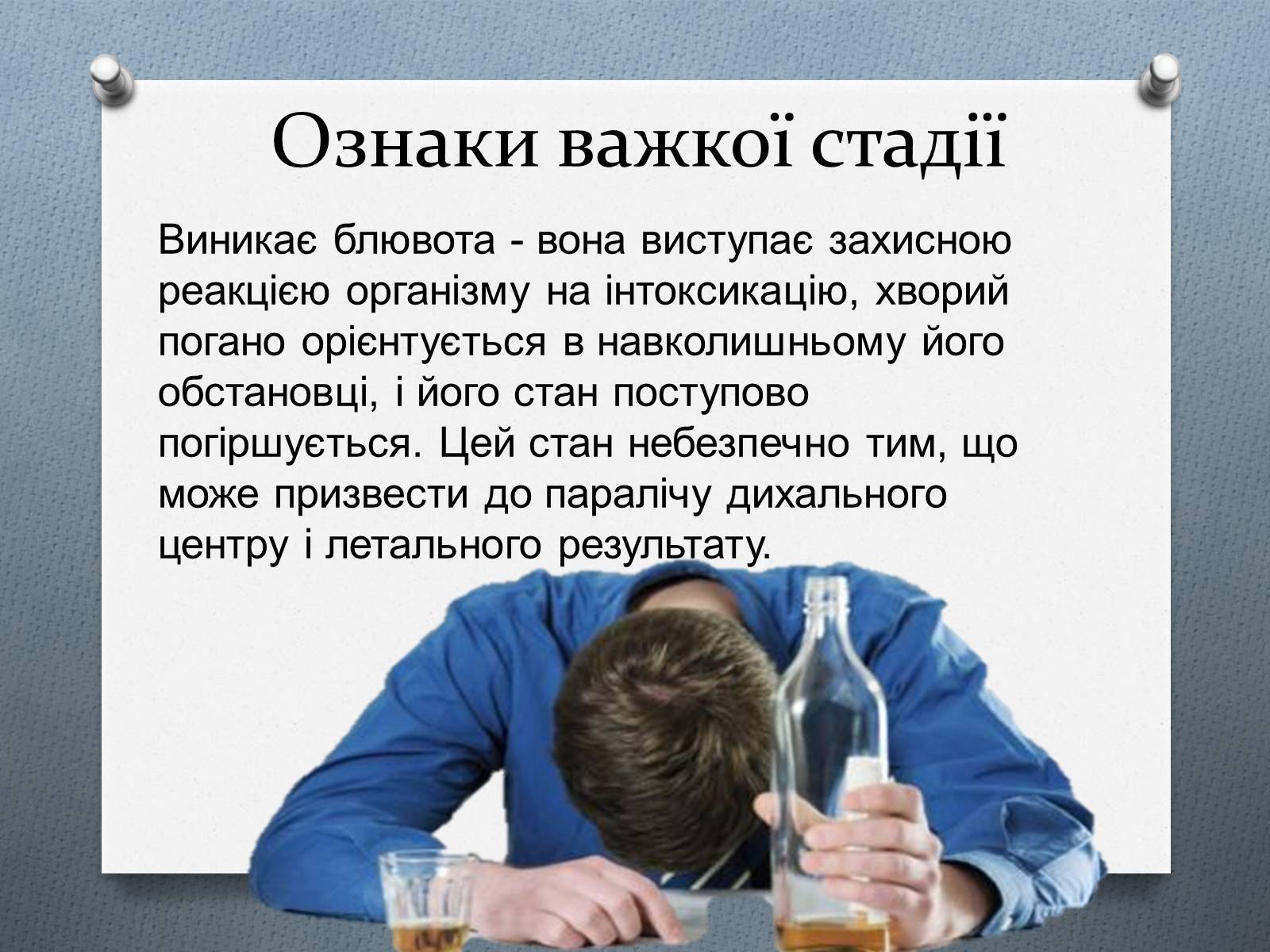 Ознаки важкої стадії

Виникає блювота - вона виступає захисною реакцією організму на інтоксикацію, хворий погано орієнтується в навколишньому його обстановці, і його стан поступово погіршується. Цей стан небезпечно тим, що може призвести до паралічу дихального центру і летального результату.